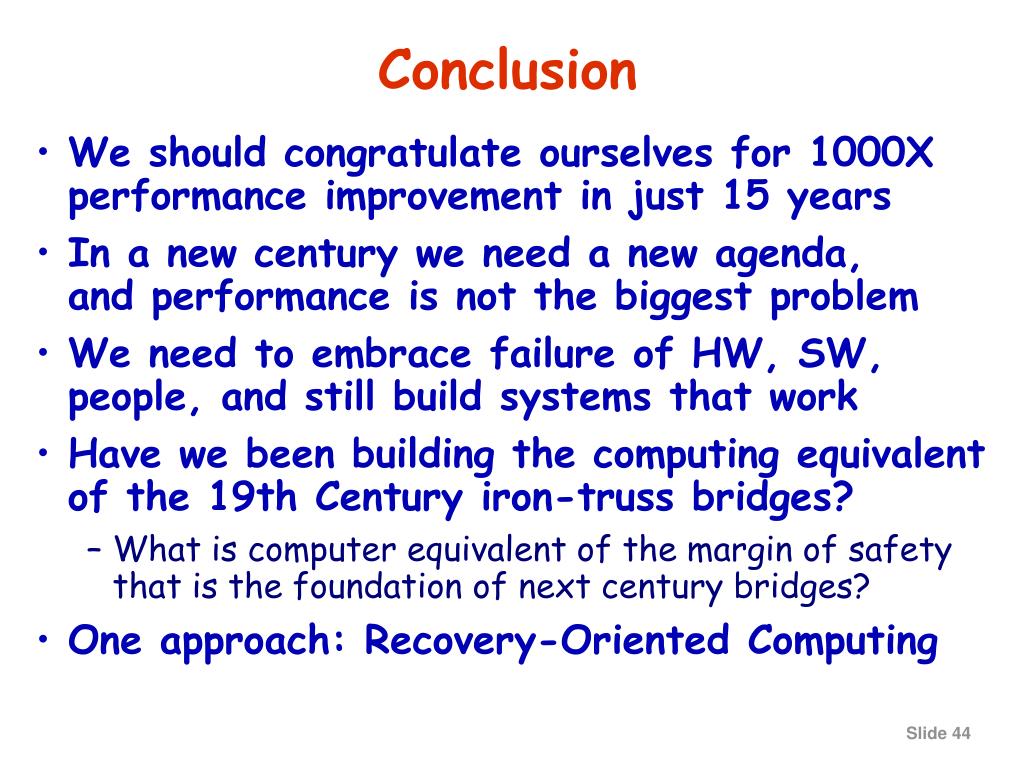 Conclusion

• We should congratulate ourselves for 1000X performance improvement in just 15 years
• In a new century we need a new agenda, and performance is not the biggest problem
• We need to embrace failure of HW, SW, people, and still build systems that work
• Have we been building the computing equivalent of the 19th Century iron-truss bridges?
– What is computer equivalent of the margin of safety that is the foundation of next century bridges?
• One approach: Recovery-Oriented Computing

Slide 44